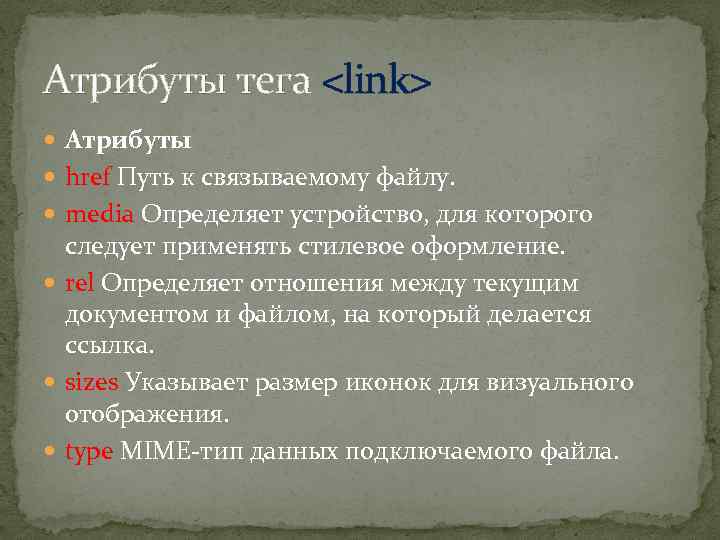 Атрибуты тега <link>

Атрибуты

href Путь к связываемому файлу.

media Определяет устройство, для которого следует применять стилевое оформление.

rel Определяет отношения между текущим документом и файлом, на который делается ссылка.

sizes Указывает размер иконок для визуального отображения.

type MIME-тип данных подключаемого файла.